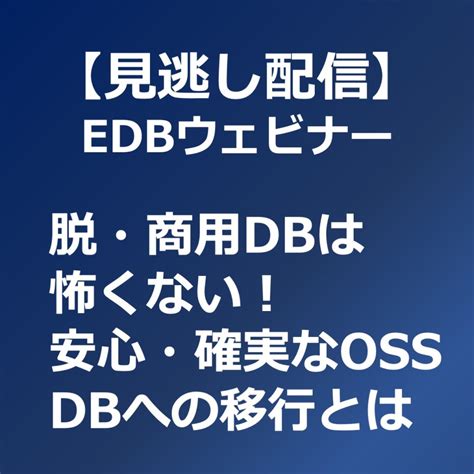 【見逃し配信】
EDBウェビナー

脱・商用DBは怖くない！安心・確実なOSS DBへの移行とは